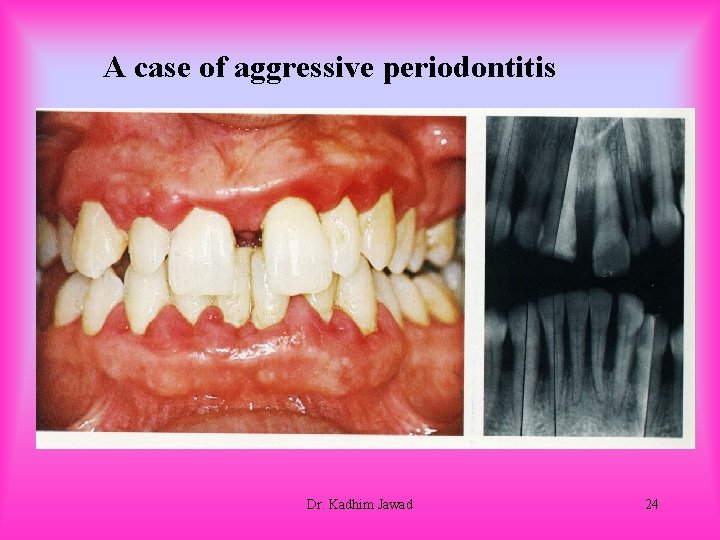 A case of aggressive periodontitis

Dr. Kadhim Jawad

24